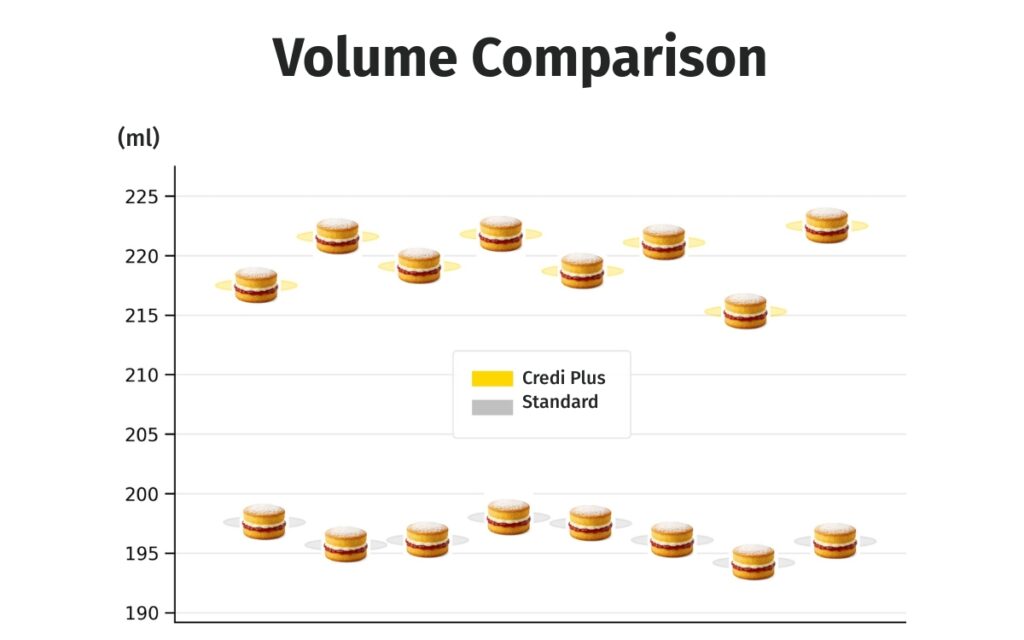 Volume Comparison

(ml)

225
220
215
210
205
200
195
190

Credi Plus
Standard